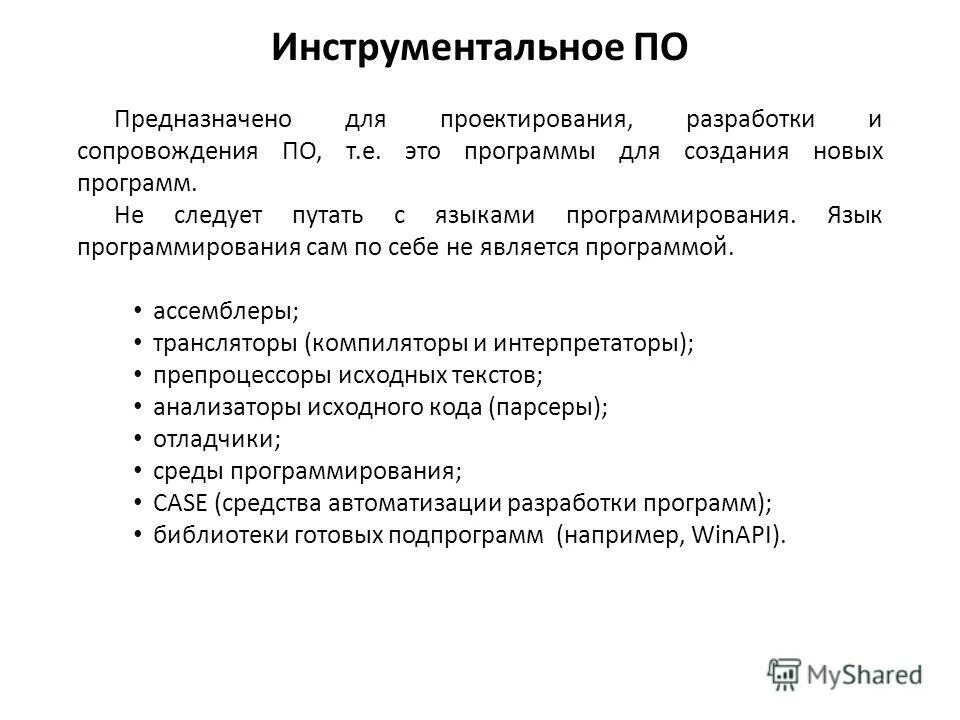 Инструментальное ПО

Предназначено для проектирования, разработки и сопровождения ПО, т.е. это программы для создания новых программ.

Не следует путать с языками программирования. Язык программирования сам по себе не является программой.

• ассемблеры;
• трансляторы (компиляторы и интерпретаторы);
• препроцессоры исходных текстов;
• анализаторы исходного кода (парсеры);
• отладчики;
• среды программирования;
• CASE (средства автоматизации разработки программ);
• библиотеки готовых подпрограмм (например, WinAPI).

MyShared